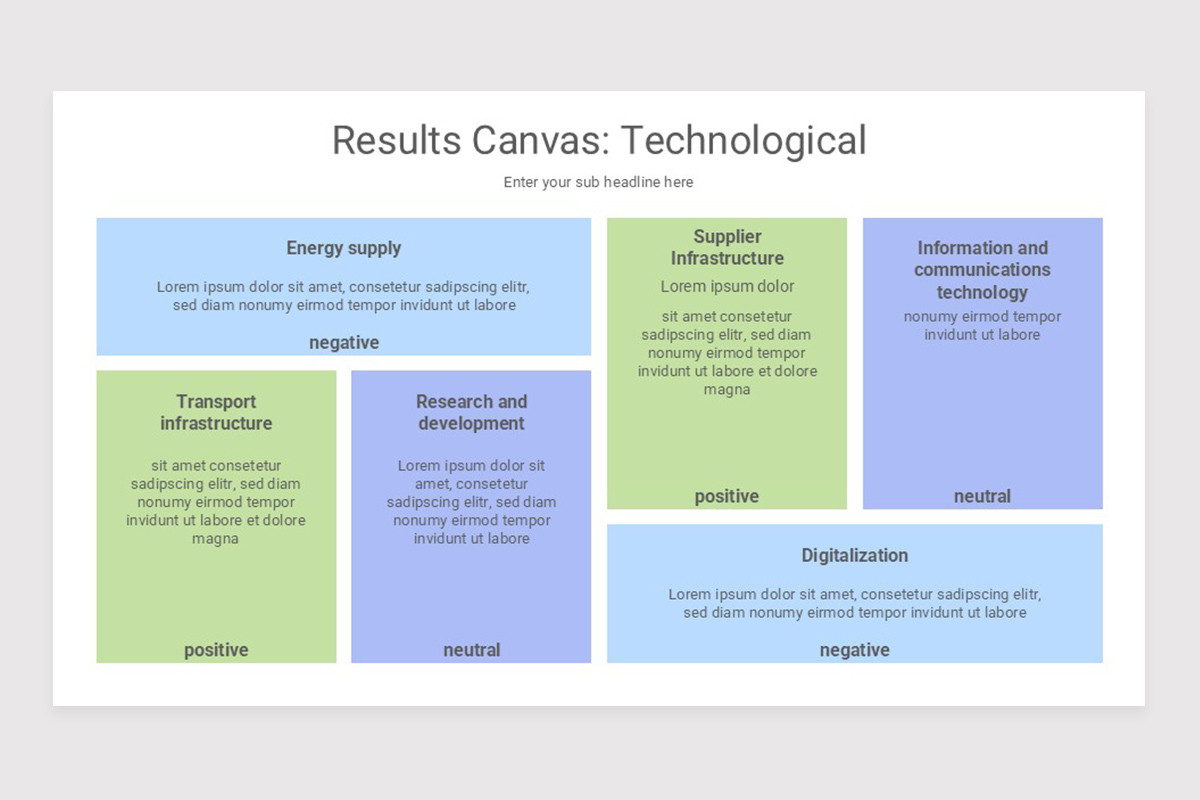 Results Canvas: Technological

Enter your sub headline here

Energy supply

Lorem ipsum dolor sit amet, consetetur sadipscing elitr, sed diam nonumy eirmod tempor invidunt ut labore

negative

Transport infrastructure

sit amet consetetur sadipscing elitr, sed diam nonumy eirmod tempor invidunt ut labore et dolore magna

positive

Research and development

Lorem ipsum dolor sit amet, consetetur sadipscing elitr, sed diam nonumy eirmod tempor invidunt ut labore

neutral

Supplier Infrastructure

Lorem ipsum dolor

sit amet consetetur sadipscing elitr, sed diam nonumy eirmod tempor invidunt ut labore et dolore magna

positive

Information and communications technology

nonumy eirmod tempor invidunt ut labore

neutral

Digitalization

Lorem ipsum dolor sit amet, consetetur sadipscing elitr, sed diam nonumy eirmod tempor invidunt ut labore

negative